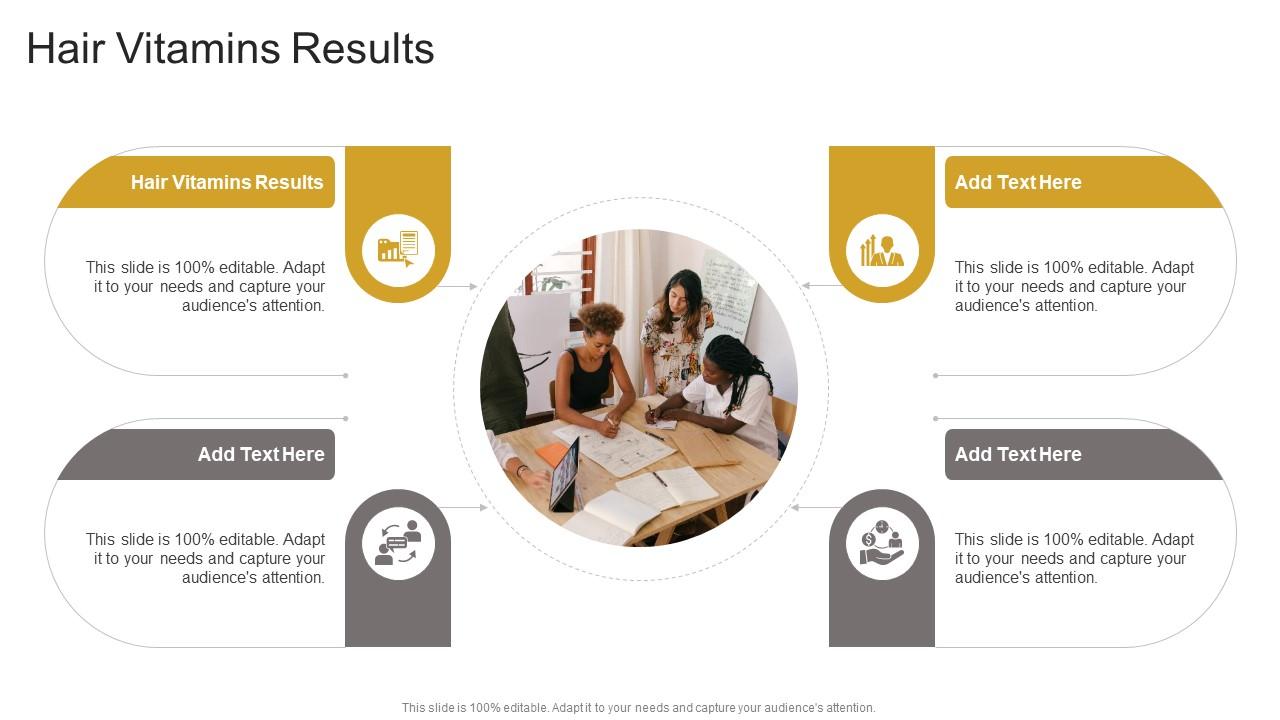 Hair Vitamins Results

Hair Vitamins Results

This slide is 100% editable. Adapt it to your needs and capture your audience's attention.

Add Text Here

This slide is 100% editable. Adapt it to your needs and capture your audience's attention.

Add Text Here

This slide is 100% editable. Adapt it to your needs and capture your audience's attention.

Add Text Here

This slide is 100% editable. Adapt it to your needs and capture your audience's attention.

This slide is 100% editable. Adapt it to your needs and capture your audience's attention.